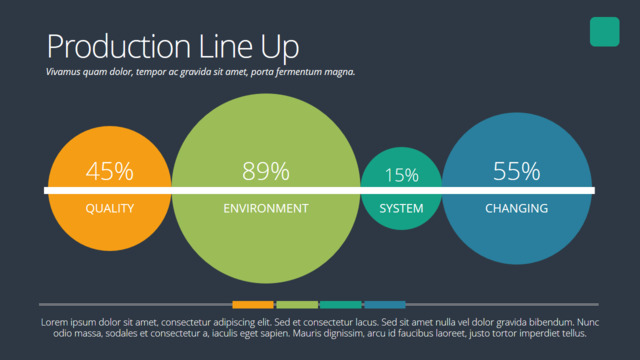 Production Line Up

Vivamus quam dolor, tempor ac gravida sit amet, porta fermentum magna.

45%
QUALITY

89%
ENVIRONMENT

15%
SYSTEM

55%
CHANGING

Lorem ipsum dolor sit amet, consectetur adipiscing elit. Sed et consectetur lacus. Sed sit amet nulla vel dolor gravida bibendum. Nunc odio massa, sodales et consectetur a, iaculis eget sapien. Mauris dignissim, arcu id faucibus laoreet, justo tortor imperdiet tellus.